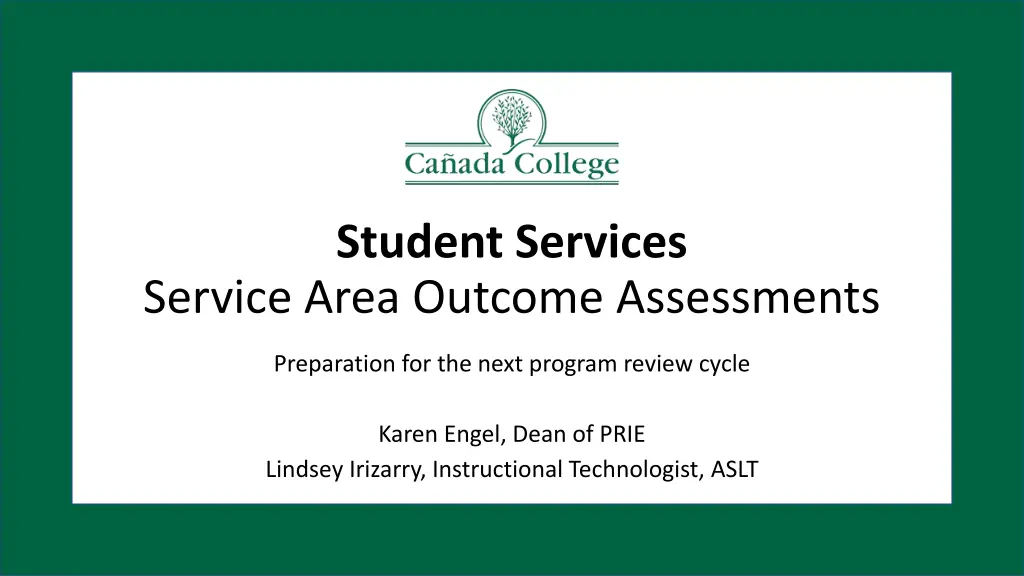 Cañada College

Student Services
Service Area Outcome Assessments

Preparation for the next program review cycle

Karen Engel, Dean of PRIE
Lindsey Irizarry, Instructional Technologist, ASLT